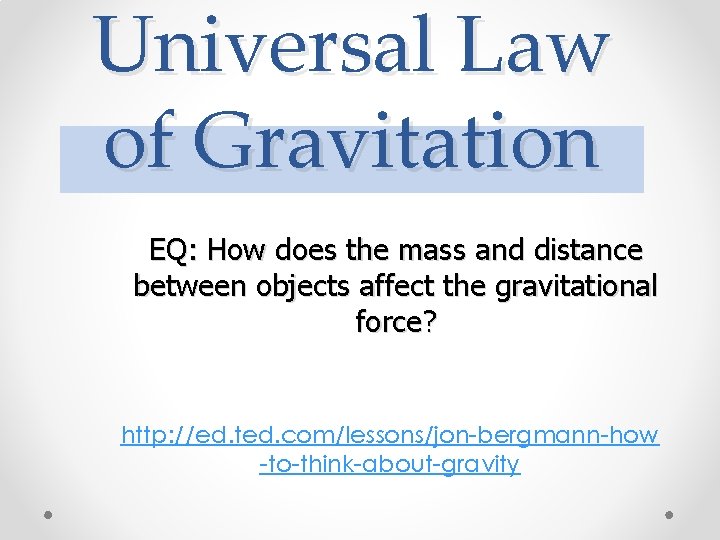 Universal Law of Gravitation

EQ: How does the mass and distance between objects affect the gravitational force?

http://ed.ted.com/lessons/jon-bergmann-how-to-think-about-gravity